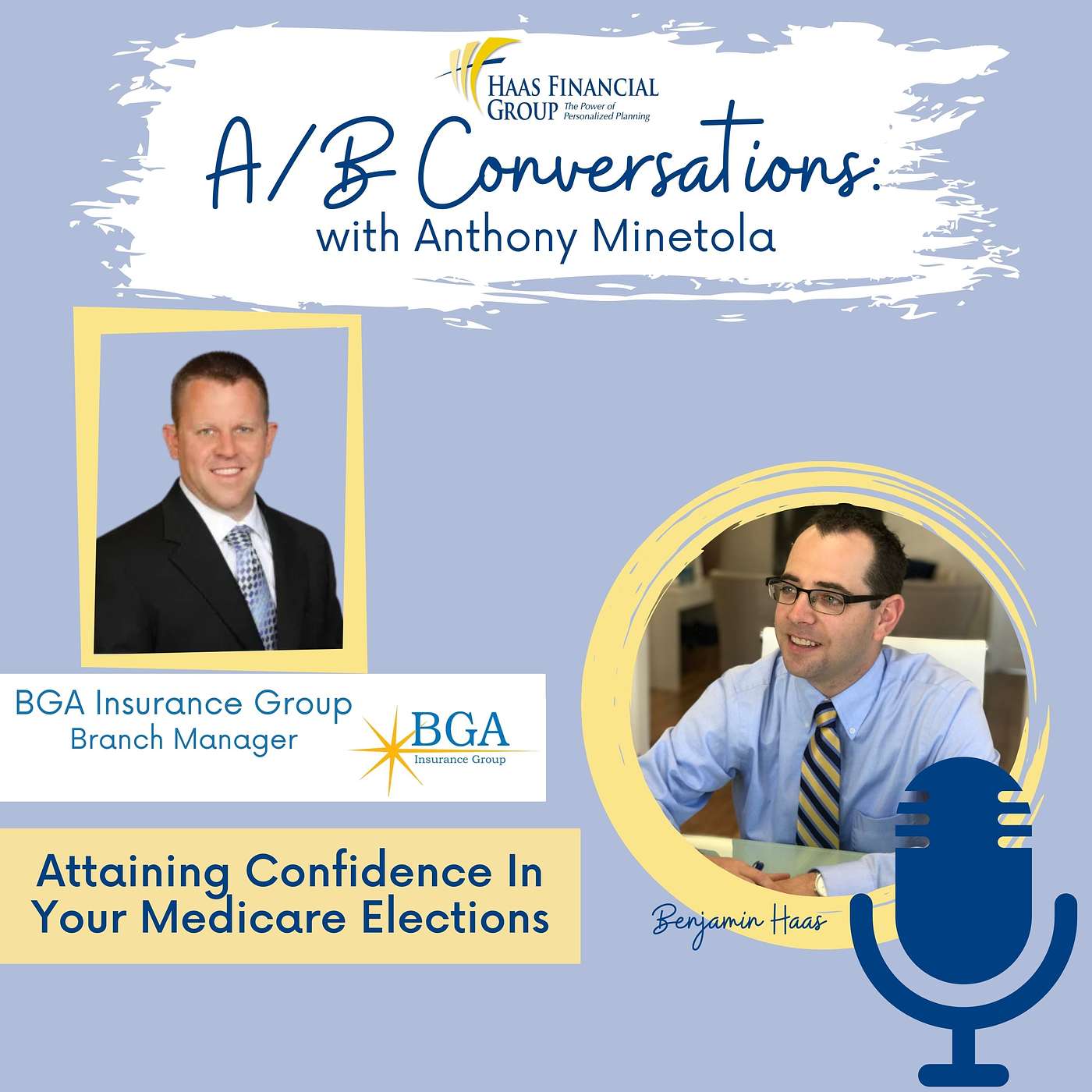 HAAS FINANCIAL GROUP The Power of Personalized Planning

A/B Conversations:
with Anthony Minetola

BGA Insurance Group
Branch Manager

BGA
Insurance Group

Attaining Confidence In Your Medicare Elections

Benjamin Haas